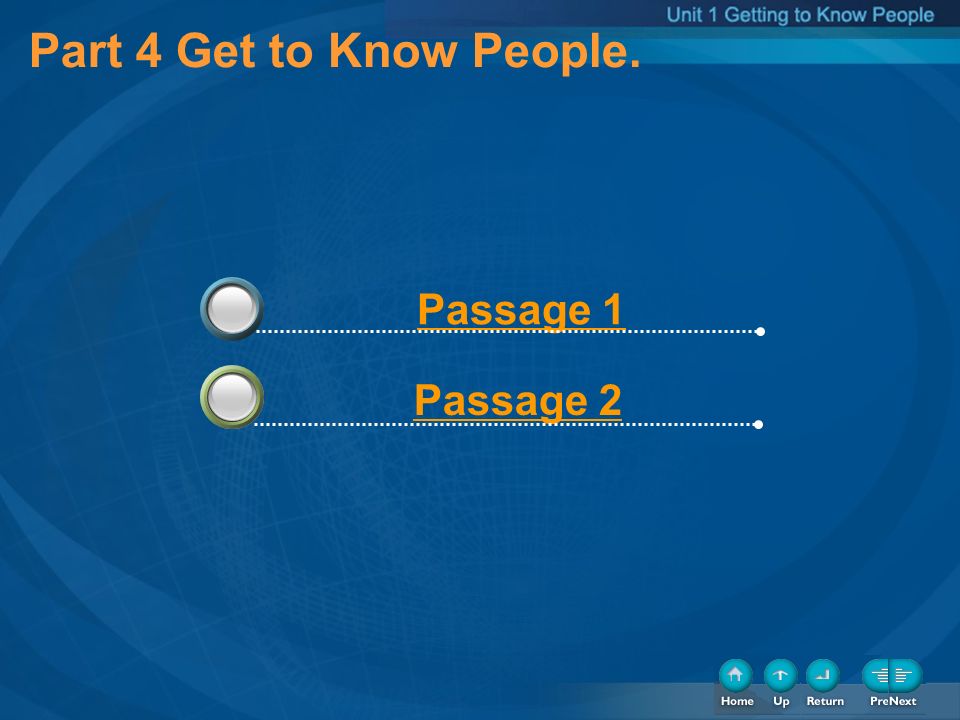 Unit 1 Getting to Know People

Part 4 Get to Know People.

Passage 1

Passage 2

Home Up Return PreNext